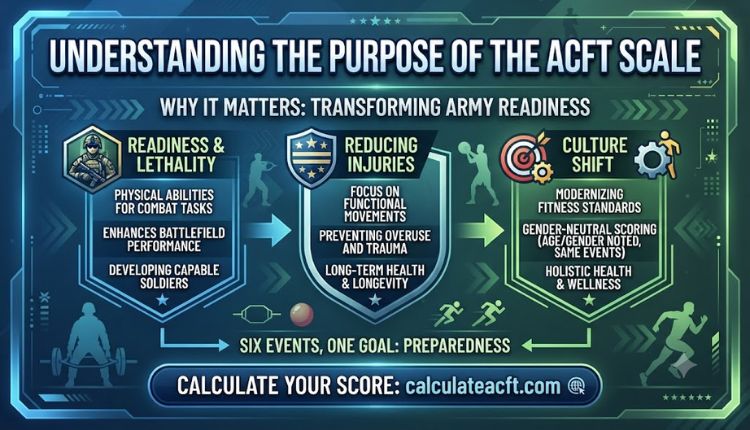 UNDERSTANDING THE PURPOSE OF THE ACFT SCALE

WHY IT MATTERS: TRANSFORMING ARMY READINESS

READINESS & LETHALITY

PHYSICAL ABILITIES FOR COMBAT TASKS

ENHANCES BATTLEFIELD PERFORMANCE

DEVELOPING CAPABLE SOLDIERS

REDUCING INJURIES

FOCUS ON FUNCTIONAL MOVEMENTS

PREVENTING OVERUSE AND TRAUMA

LONG-TERM HEALTH & LONGEVITY

CULTURE SHIFT

MODERNIZING FITNESS STANDARDS

GENDER-NEUTRAL SCORING (AGE/GENDER NOTED, SAME EVENTS)

HOLISTIC HEALTH & WELLNESS

SIX EVENTS, ONE GOAL: PREPAREDNESS

CALCULATE YOUR SCORE: calculateacft.com